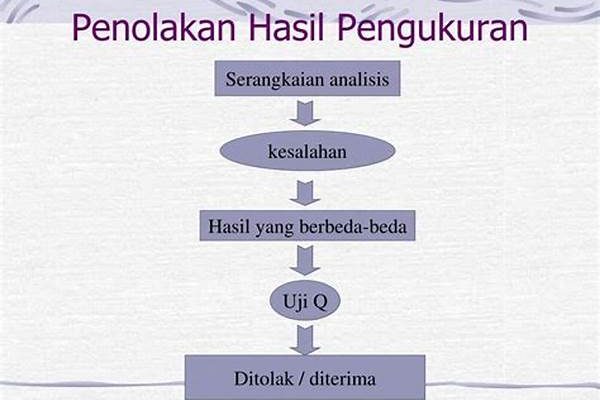 Penolakan Hasil Pengukuran

Serangkaian analisis

kesalahan

Hasil yang berbeda-beda

Uji Q

Ditolak / diterima